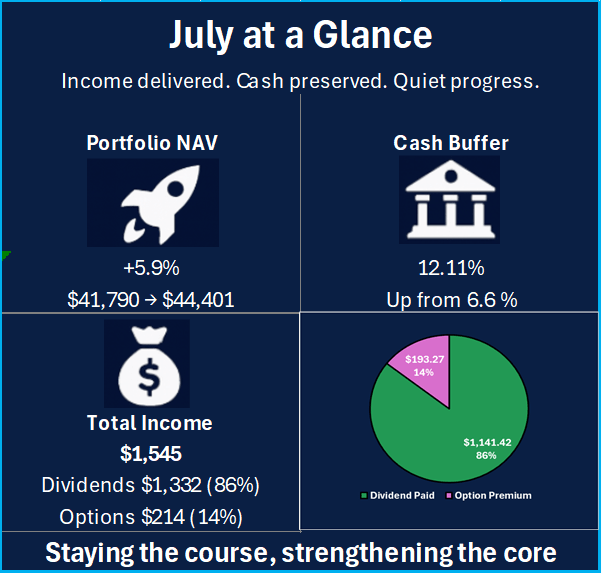 July at a Glance

Income delivered. Cash preserved. Quiet progress.

Portfolio NAV

+5.9%

\$41,790 → \$44,401

Cash Buffer

12.11%

Up from 6.6 %

Total Income

\$1,545

Dividends \$1,332 (86%)

Options \$214 (14%)

\$193.27
14%

\$1,141.42
86%

Dividend Paid
Option Premium

Staying the course, strengthening the core